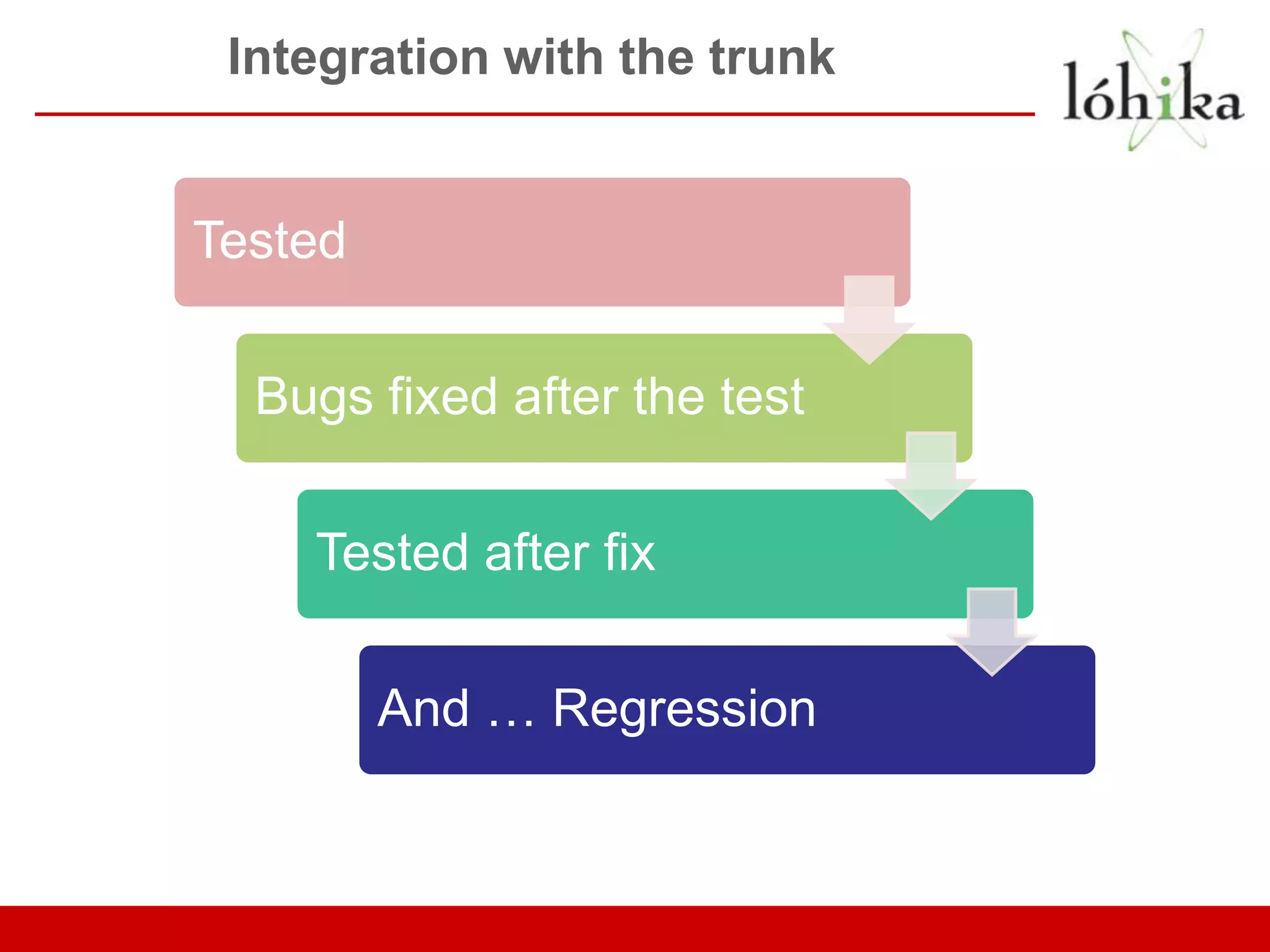 Integration with the trunk

lóhika

Tested

Bugs fixed after the test

Tested after fix

And … Regression